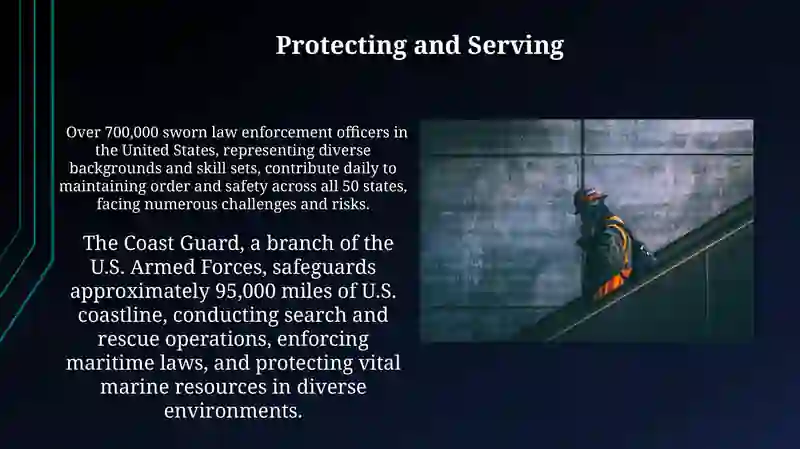 Protecting and Serving

Over 700,000 sworn law enforcement officers in the United States, representing diverse backgrounds and skill sets, contribute daily to maintaining order and safety across all 50 states, facing numerous challenges and risks.

The Coast Guard, a branch of the U.S. Armed Forces, safeguards approximately 95,000 miles of U.S. coastline, conducting search and rescue operations, enforcing maritime laws, and protecting vital marine resources in diverse environments.